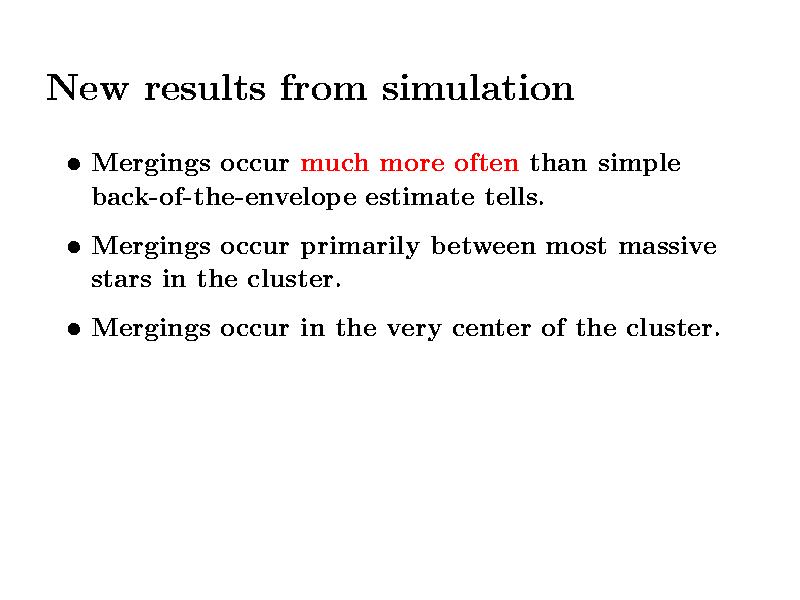 New results from simulation

• Mergings occur much more often than simple back-of-the-envelope estimate tells.

• Mergings occur primarily between most massive stars in the cluster.

• Mergings occur in the very center of the cluster.